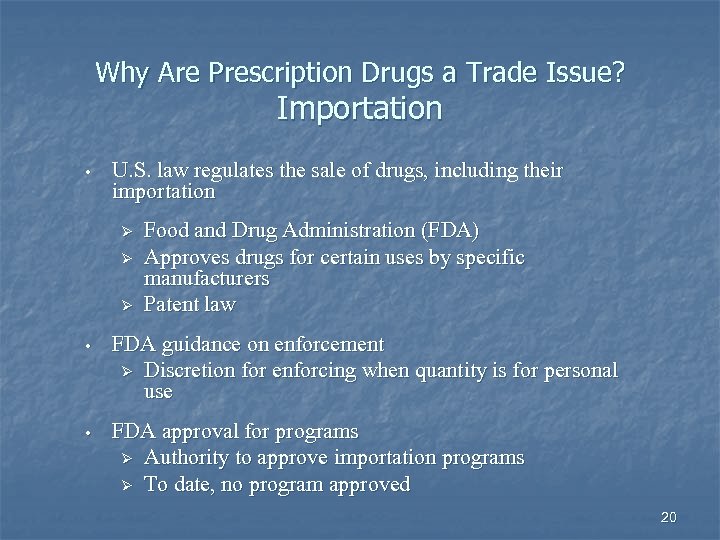 Why Are Prescription Drugs a Trade Issue?
Importation

• U.S. law regulates the sale of drugs, including their importation
  ➢ Food and Drug Administration (FDA)
  ➢ Approves drugs for certain uses by specific manufacturers
  ➢ Patent law

• FDA guidance on enforcement
  ➢ Discretion for enforcing when quantity is for personal use

• FDA approval for programs
  ➢ Authority to approve importation programs
  ➢ To date, no program approved

20